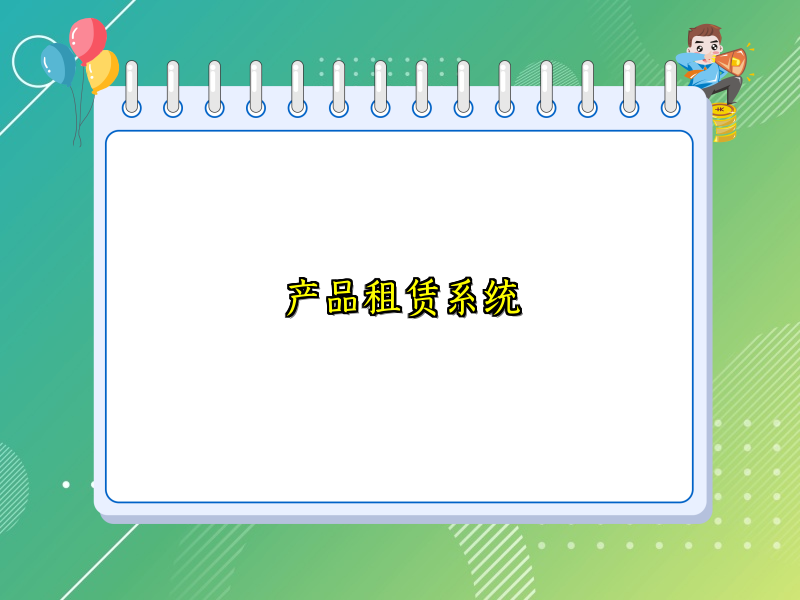 产品租赁系统